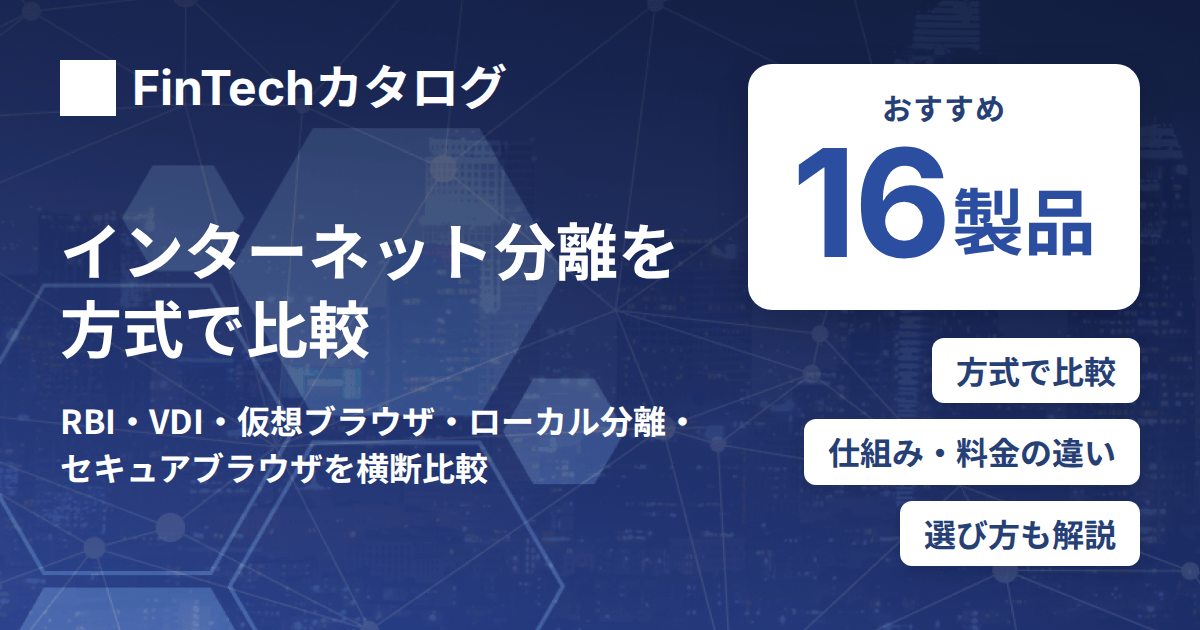 FinTechカタログ

インターネット分離を方式で比較

RBI・VDI・仮想ブラウザ・ローカル分離・セキュアブラウザを横断比較

おすすめ
16製品

方式で比較

仕組み・料金の違い

選び方も解説